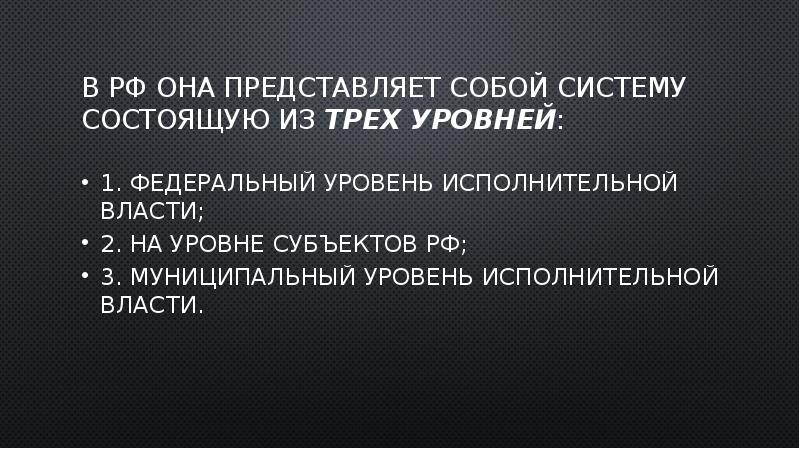 В РФ ОНА ПРЕДСТАВЛЯЕТ СОБОЙ СИСТЕМУ СОСТОЯЩУЮ ИЗ ТРЕХ УРОВНЕЙ:

• 1. ФЕДЕРАЛЬНЫЙ УРОВЕНЬ ИСПОЛНИТЕЛЬНОЙ ВЛАСТИ;
• 2. НА УРОВНЕ СУБЪЕКТОВ РФ;
• 3. МУНИЦИПАЛЬНЫЙ УРОВЕНЬ ИСПОЛНИТЕЛЬНОЙ ВЛАСТИ.